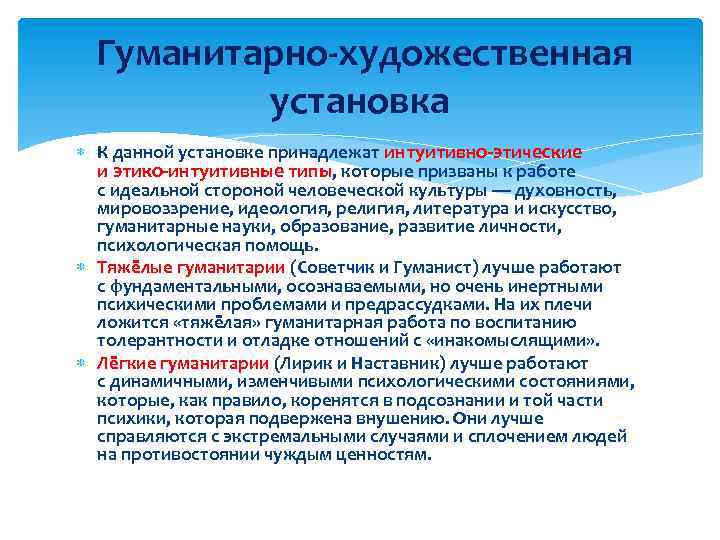 Гуманитарно-художественная установка

К данной установке принадлежат интуитивно-этические и этико-интуитивные типы, которые призваны к работе с идеальной стороной человеческой культуры — духовность, мировоззрение, идеология, религия, литература и искусство, гуманитарные науки, образование, развитие личности, психологическая помощь.

Тяжёлые гуманитарии (Советчик и Гуманист) лучше работают с фундаментальными, осознаваемыми, но очень инертными психическими проблемами и предрассудками. На их плечи ложится «тяжёлая» гуманитарная работа по воспитанию толерантности и отладке отношений с «инакомыслящими».

Лёгкие гуманитарии (Лирик и Наставник) лучше работают с динамичными, изменчивыми психологическими состояниями, которые, как правило, коренятся в подсознании и той части психики, которая подвержена внушению. Они лучше справляются с экстремальными случаями и сплочением людей на противостоянии чуждым ценностям.